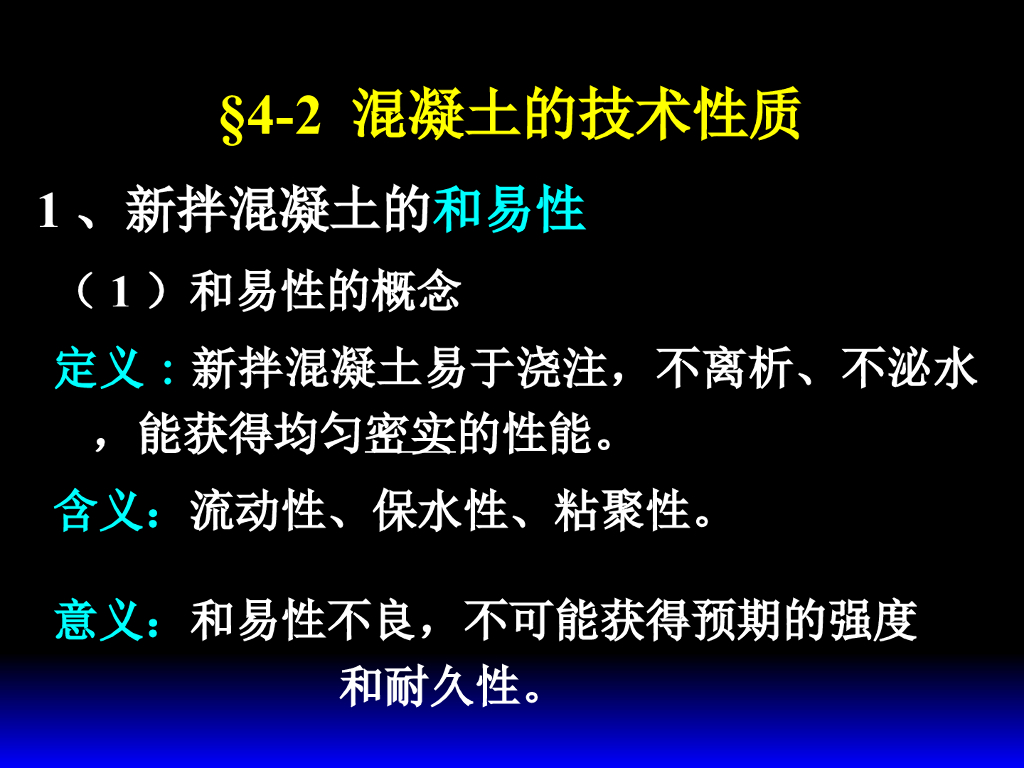 §4-2 混凝土的技术性质

1 、新拌混凝土的和易性

（ 1 ）和易性的概念

定义：新拌混凝土易于浇注，不离析、不泌水，能获得均匀密实的性能。

含义：流动性、保水性、粘聚性。

意义：和易性不良，不可能获得预期的强度和耐久性。